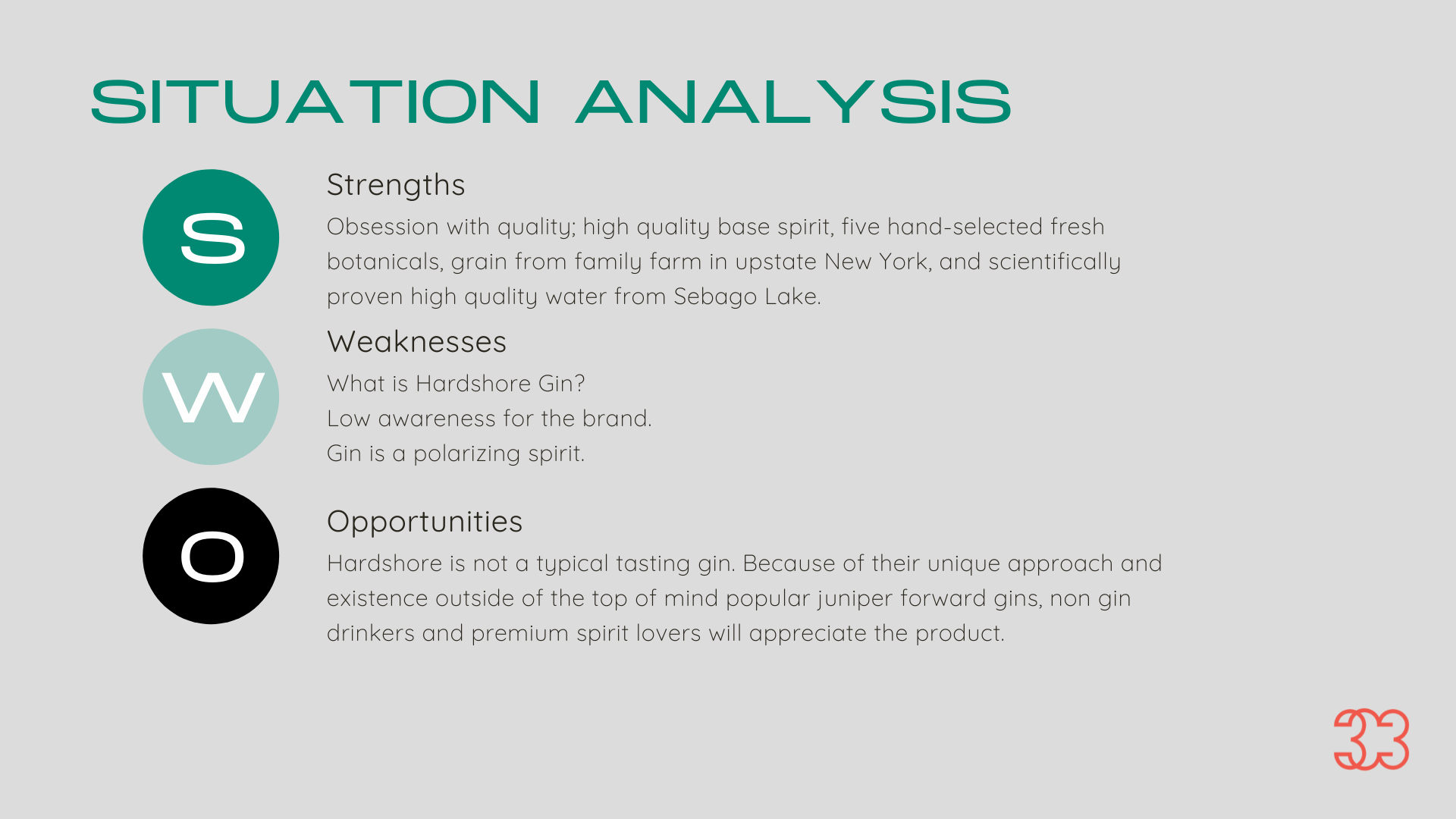 SITUATION ANALYSIS

S

Strengths

Obsession with quality; high quality base spirit, five hand-selected fresh botanicals, grain from family farm in upstate New York, and scientifically proven high quality water from Sebago Lake.

W

Weaknesses

What is Hardshore Gin?
Low awareness for the brand.
Gin is a polarizing spirit.

O

Opportunities

Hardshore is not a typical tasting gin. Because of their unique approach and existence outside of the top of mind popular juniper forward gins, non gin drinkers and premium spirit lovers will appreciate the product.

33